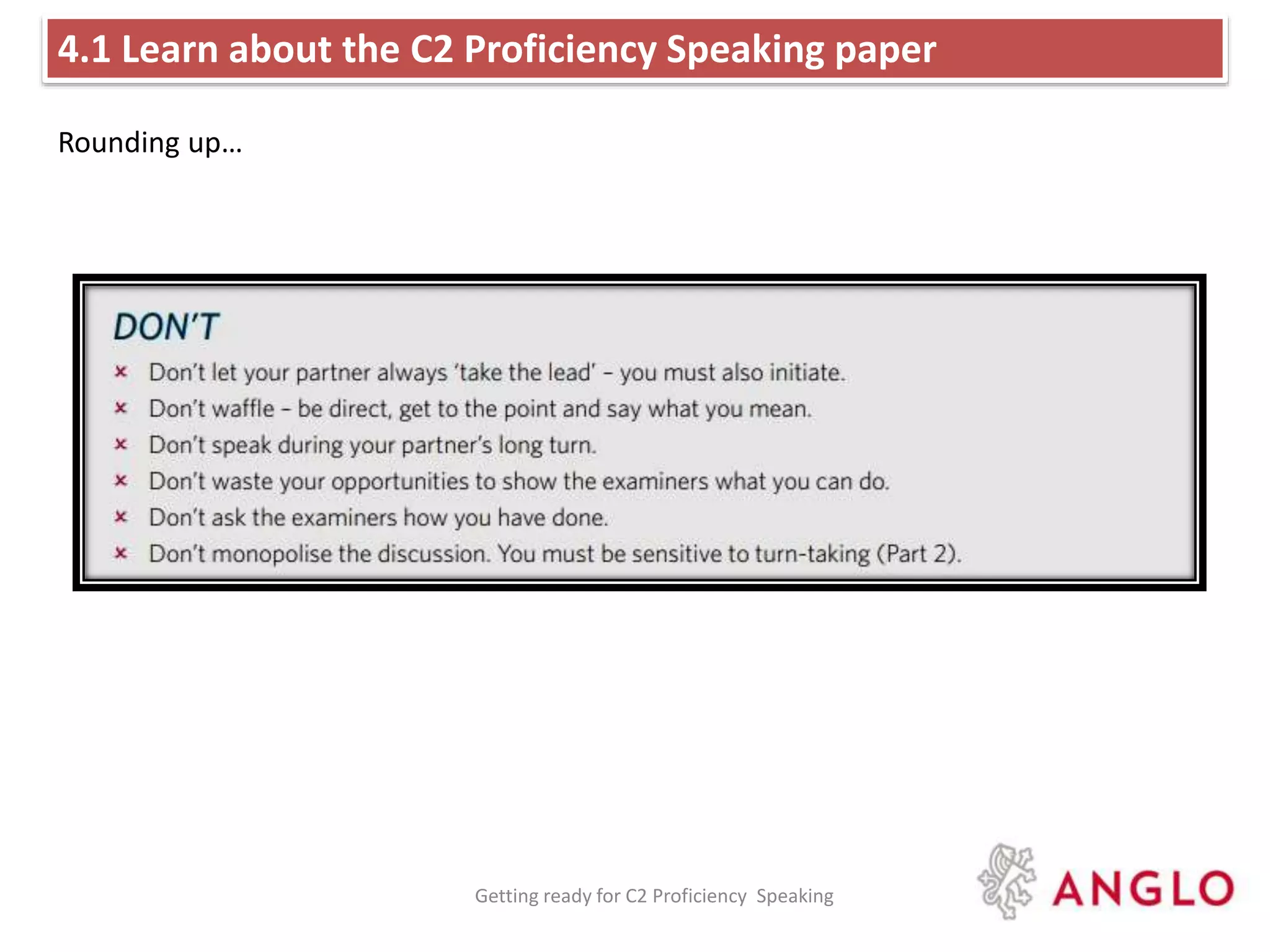 4.1 Learn about the C2 Proficiency Speaking paper

Rounding up…

DON'T

× Don't let your partner always 'take the lead' – you must also initiate.
× Don't waffle – be direct, get to the point and say what you mean.
× Don't speak during your partner's long turn.
× Don't waste your opportunities to show the examiners what you can do.
× Don't ask the examiners how you have done.
× Don't monopolise the discussion. You must be sensitive to turn-taking (Part 2).

Getting ready for C2 Proficiency Speaking

ANGLO